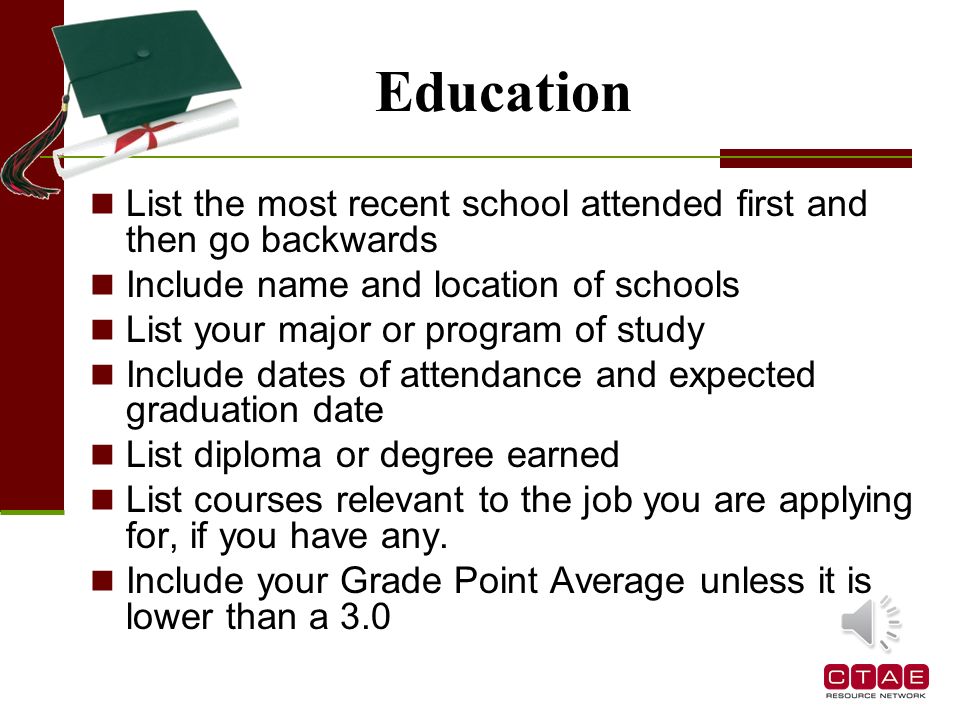 Education

- List the most recent school attended first and then go backwards
- Include name and location of schools
- List your major or program of study
- Include dates of attendance and expected graduation date
- List diploma or degree earned
- List courses relevant to the job you are applying for, if you have any.
- Include your Grade Point Average unless it is lower than a 3.0

CTAE
RESOURCE NETWORK